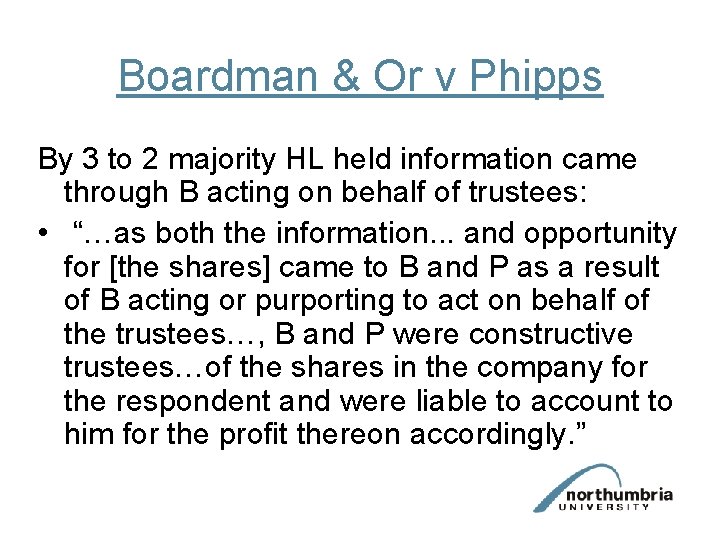 Boardman & Or v Phipps

By 3 to 2 majority HL held information came through B acting on behalf of trustees:

• “…as both the information... and opportunity for [the shares] came to B and P as a result of B acting or purporting to act on behalf of the trustees…, B and P were constructive trustees…of the shares in the company for the respondent and were liable to account to him for the profit thereon accordingly.”

northumbria UNIVERSITY